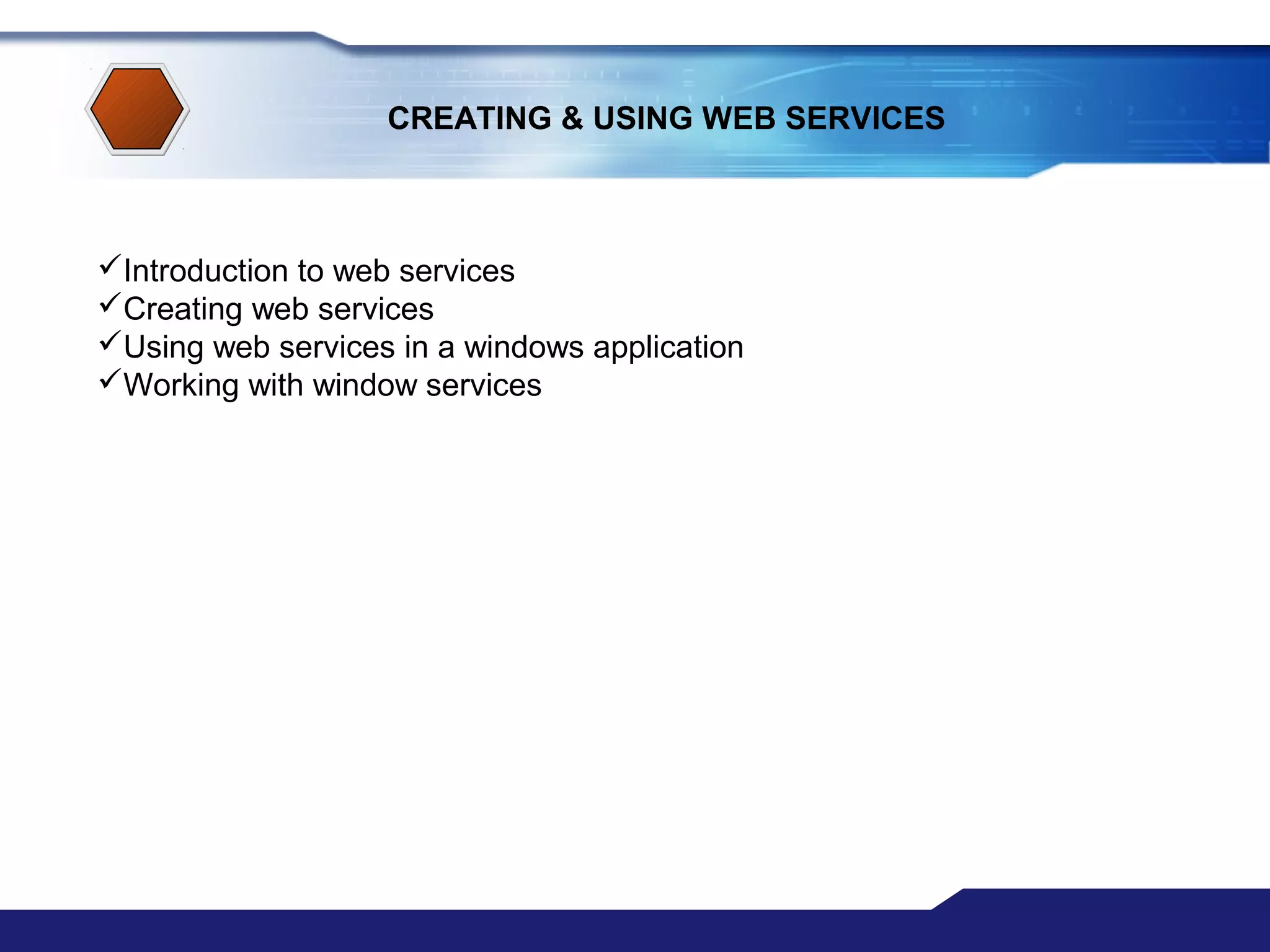 CREATING & USING WEB SERVICES

✓Introduction to web services
✓Creating web services
✓Using web services in a windows application
✓Working with window services